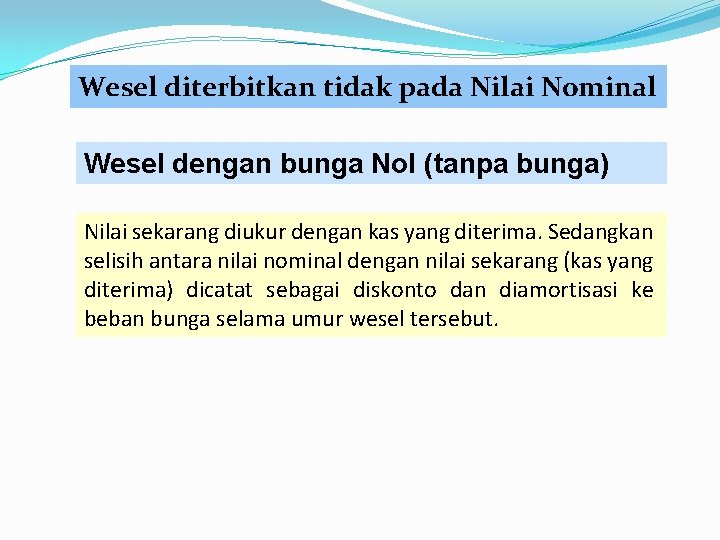 Wesel diterbitkan tidak pada Nilai Nominal

Wesel dengan bunga Nol (tanpa bunga)

Nilai sekarang diukur dengan kas yang diterima. Sedangkan selisih antara nilai nominal dengan nilai sekarang (kas yang diterima) dicatat sebagai diskonto dan diamortisasi ke beban bunga selama umur wesel tersebut.